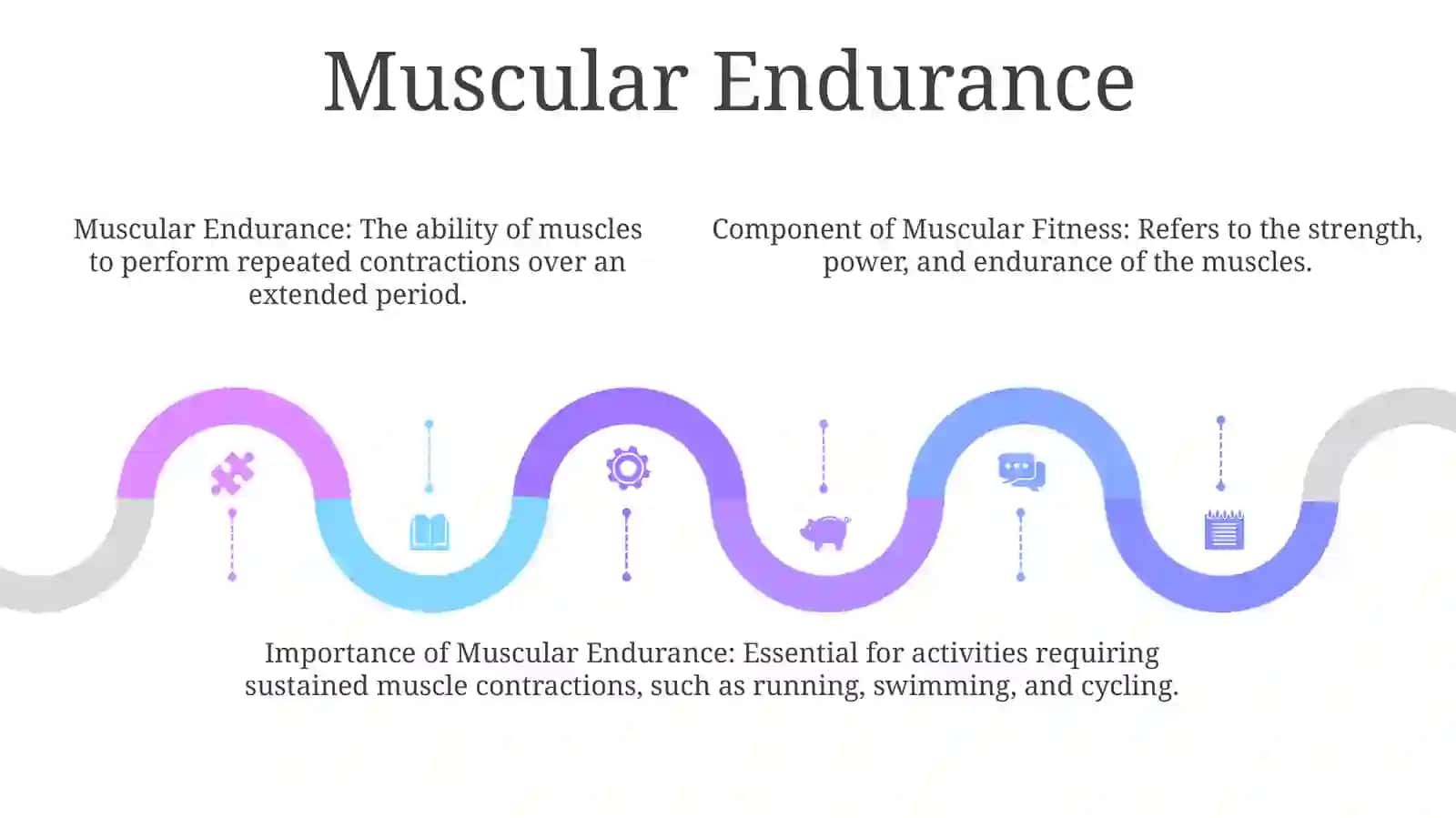 Muscular Endurance

Muscular Endurance: The ability of muscles to perform repeated contractions over an extended period.

Component of Muscular Fitness: Refers to the strength, power, and endurance of the muscles.

Importance of Muscular Endurance: Essential for activities requiring sustained muscle contractions, such as running, swimming, and cycling.